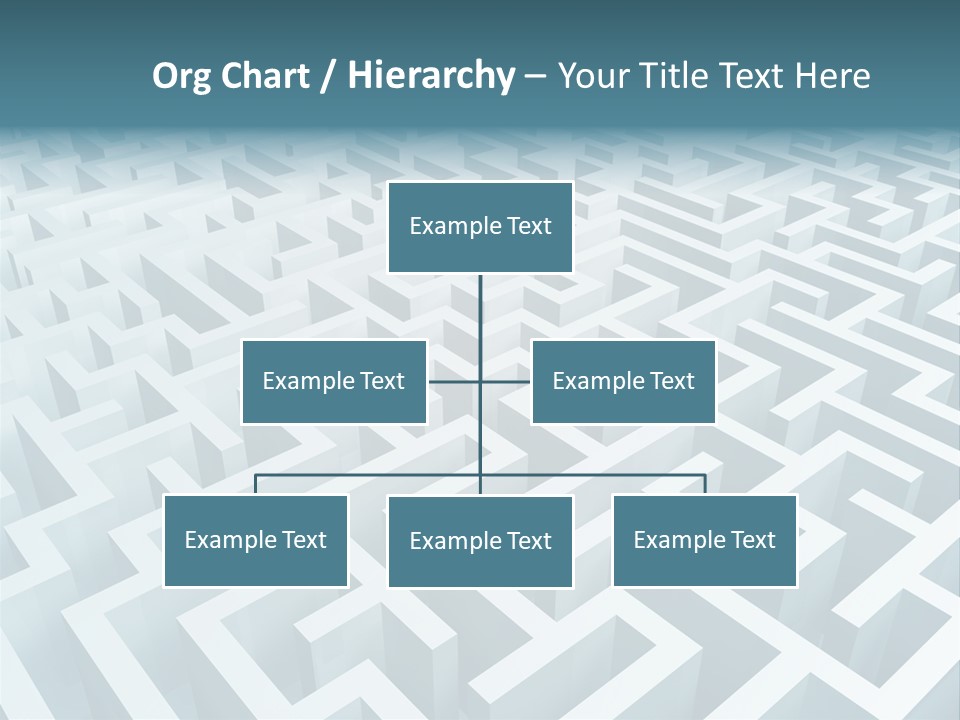 Org Chart / Hierarchy – Your Title Text Here

Example Text

Example Text

Example Text

Example Text

Example Text

Example Text